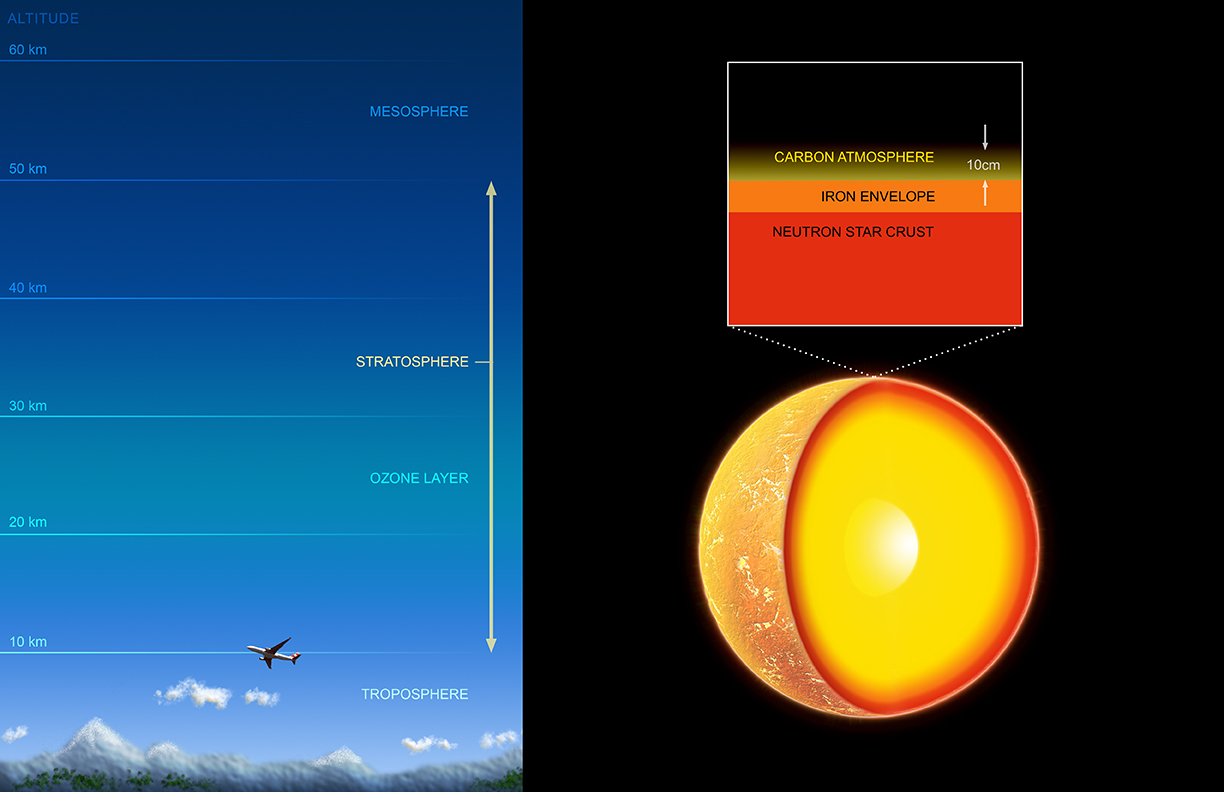 ALTITUDE

60 km

MESOSPHERE

50 km

40 km

STRATOSPHERE

30 km

OZONE LAYER

20 km

10 km

TROPOSPHERE

CARBON ATMOSPHERE

10cm

IRON ENVELOPE

NEUTRON STAR CRUST